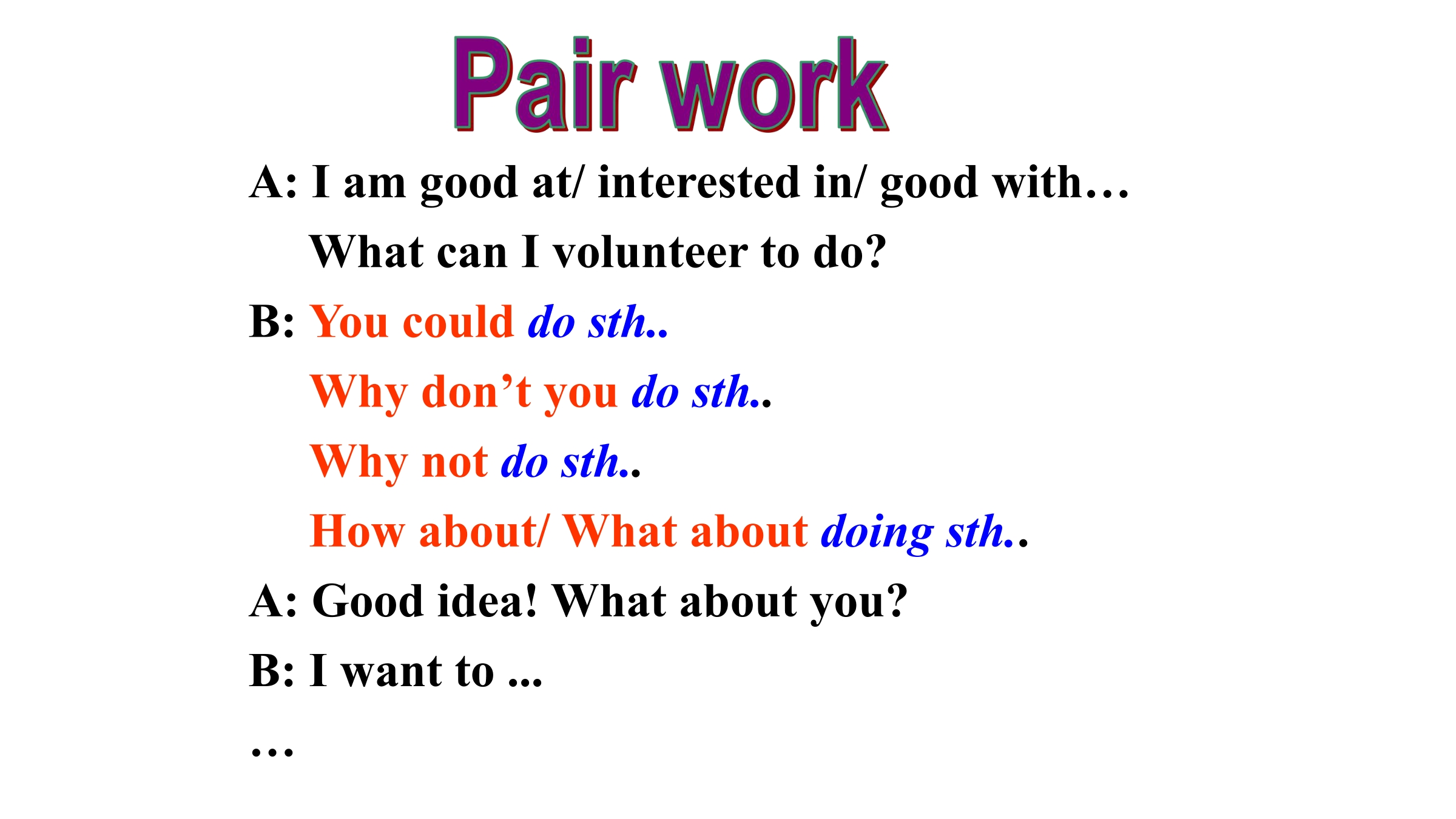 Pair work

A: I am good at/ interested in/ good with…
What can I volunteer to do?

B: You could do sth..
Why don’t you do sth..
Why not do sth..
How about/ What about doing sth..

A: Good idea! What about you?

B: I want to ...

…